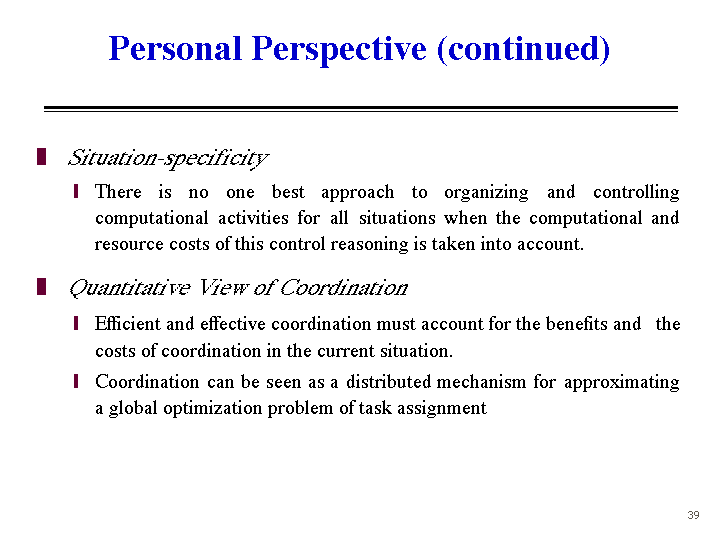 Personal Perspective (continued)

Situation-specificity

There is no one best approach to organizing and controlling computational activities for all situations when the computational and resource costs of this control reasoning is taken into account.

Quantitative View of Coordination

Efficient and effective coordination must account for the benefits and the costs of coordination in the current situation.

Coordination can be seen as a distributed mechanism for approximating a global optimization problem of task assignment

39